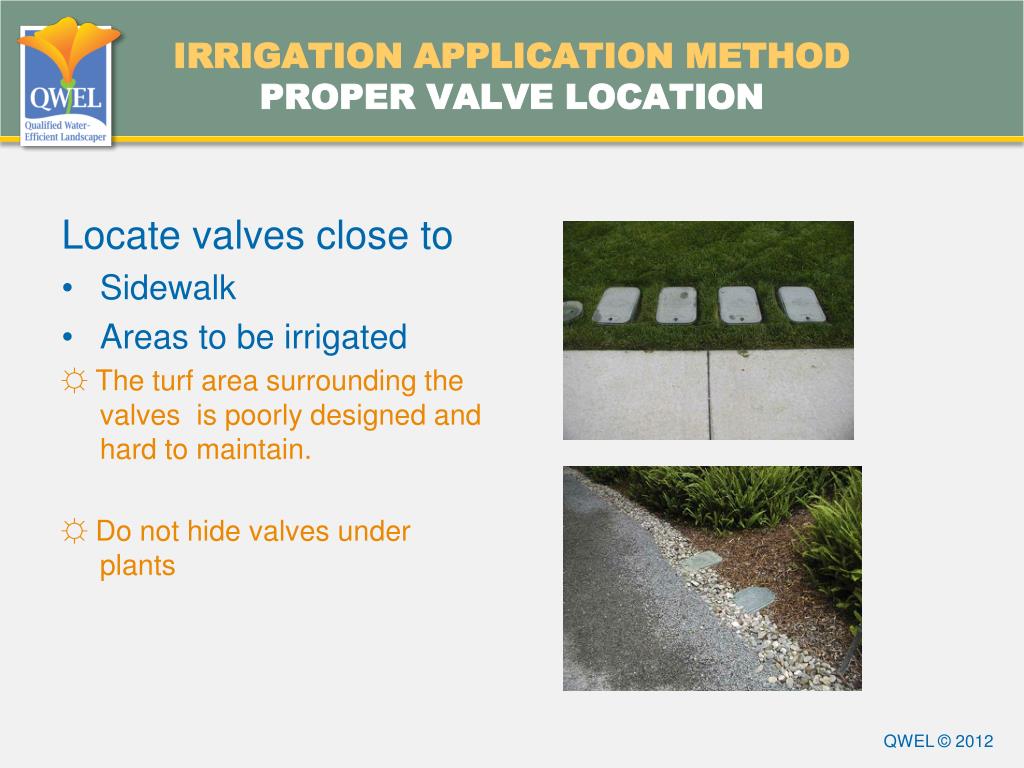 QWEL
Qualified Water-Efficient Landscaper

IRRIGATION APPLICATION METHOD
PROPER VALVE LOCATION

Locate valves close to
• Sidewalk
• Areas to be irrigated
☼ The turf area surrounding the valves is poorly designed and hard to maintain.

☼ Do not hide valves under plants

QWEL © 2012